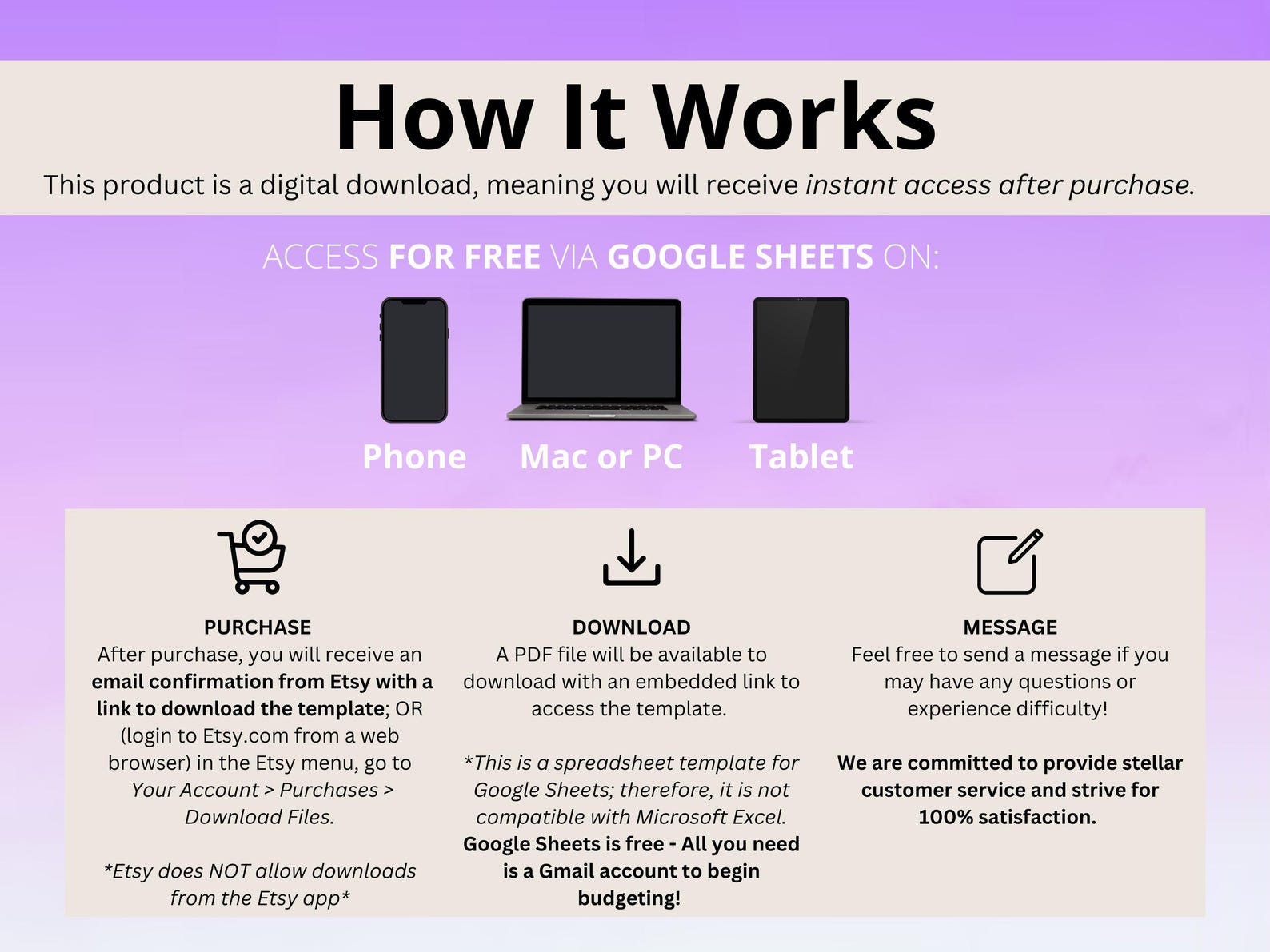 How It Works

This product is a digital download, meaning you will receive instant access after purchase.

ACCESS FOR FREE VIA GOOGLE SHEETS ON:

Phone

Mac or PC

Tablet

PURCHASE
After purchase, you will receive an email confirmation from Etsy with a link to download the template; OR (login to Etsy.com from a web browser) in the Etsy menu, go to Your Account > Purchases > Download Files.

*Etsy does NOT allow downloads from the Etsy app*

DOWNLOAD
A PDF file will be available to download with an embedded link to access the template.

*This is a spreadsheet template for Google Sheets; therefore, it is not compatible with Microsoft Excel. Google Sheets is free - All you need is a Gmail account to begin budgeting!

MESSAGE
Feel free to send a message if you may have any questions or experience difficulty!

We are committed to provide stellar customer service and strive for 100% satisfaction.